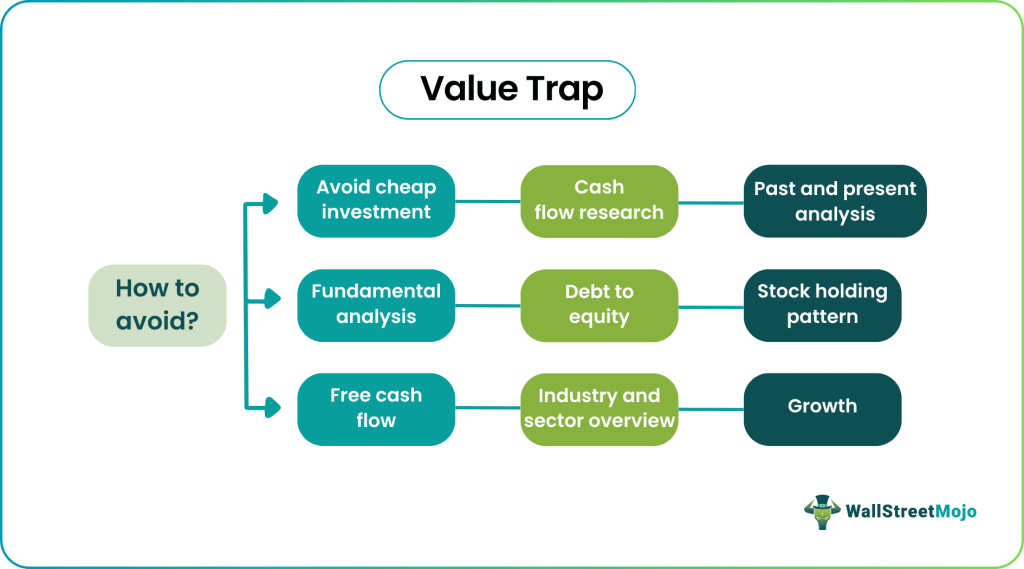 Value Trap

How to avoid?

Avoid cheap investment

Cash flow research

Past and present analysis

Fundamental analysis

Debt to equity

Stock holding pattern

Free cash flow

Industry and sector overview

Growth

WallStreetMojo